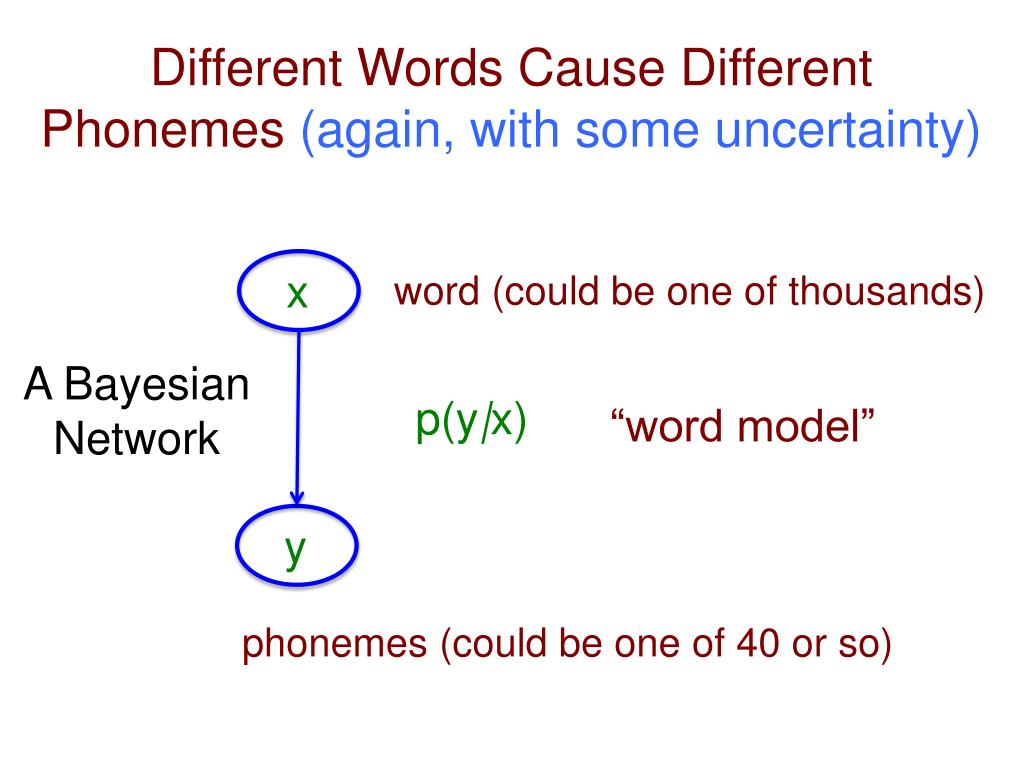 Different Words Cause Different Phonemes (again, with some uncertainty)

x

word (could be one of thousands)

A Bayesian Network

p(y/x)

“word model”

y

phonemes (could be one of 40 or so)